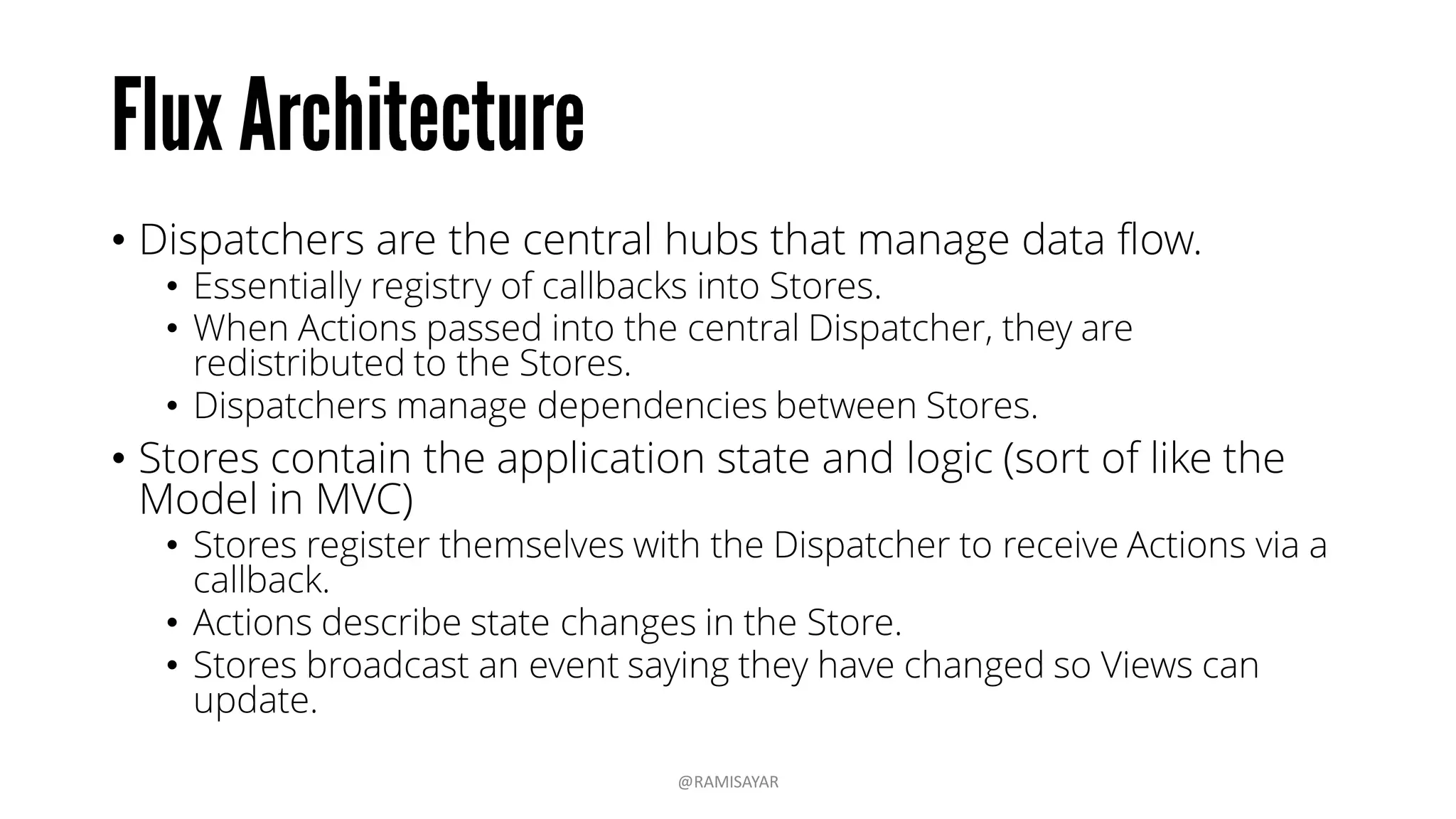 Flux Architecture

• Dispatchers are the central hubs that manage data flow.
  • Essentially registry of callbacks into Stores.
  • When Actions passed into the central Dispatcher, they are redistributed to the Stores.
  • Dispatchers manage dependencies between Stores.
• Stores contain the application state and logic (sort of like the Model in MVC)
  • Stores register themselves with the Dispatcher to receive Actions via a callback.
  • Actions describe state changes in the Store.
  • Stores broadcast an event saying they have changed so Views can update.

@RAMISAYAR